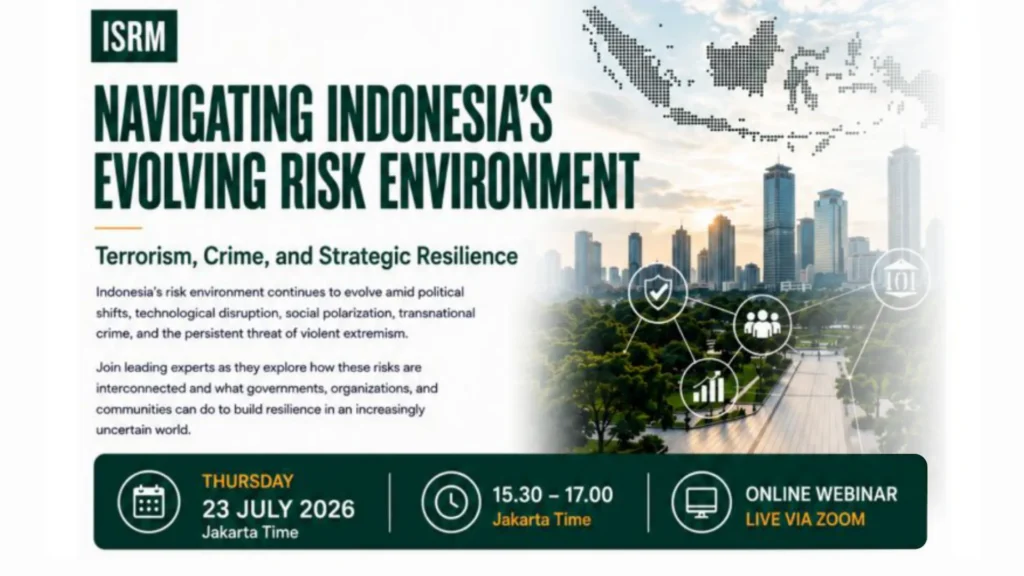 ISRM

NAVIGATING INDONESIA'S EVOLVING RISK ENVIRONMENT

Terrorism, Crime, and Strategic Resilience

Indonesia's risk environment continues to evolve amid political shifts, technological disruption, social polarization, transnational crime, and the persistent threat of violent extremism.

Join leading experts as they explore how these risks are interconnected and what governments, organizations, and communities can do to build resilience in an increasingly uncertain world.

THURSDAY
23 JULY 2026
Jakarta Time

15.30 – 17.00
Jakarta Time

ONLINE WEBINAR
LIVE VIA ZOOM